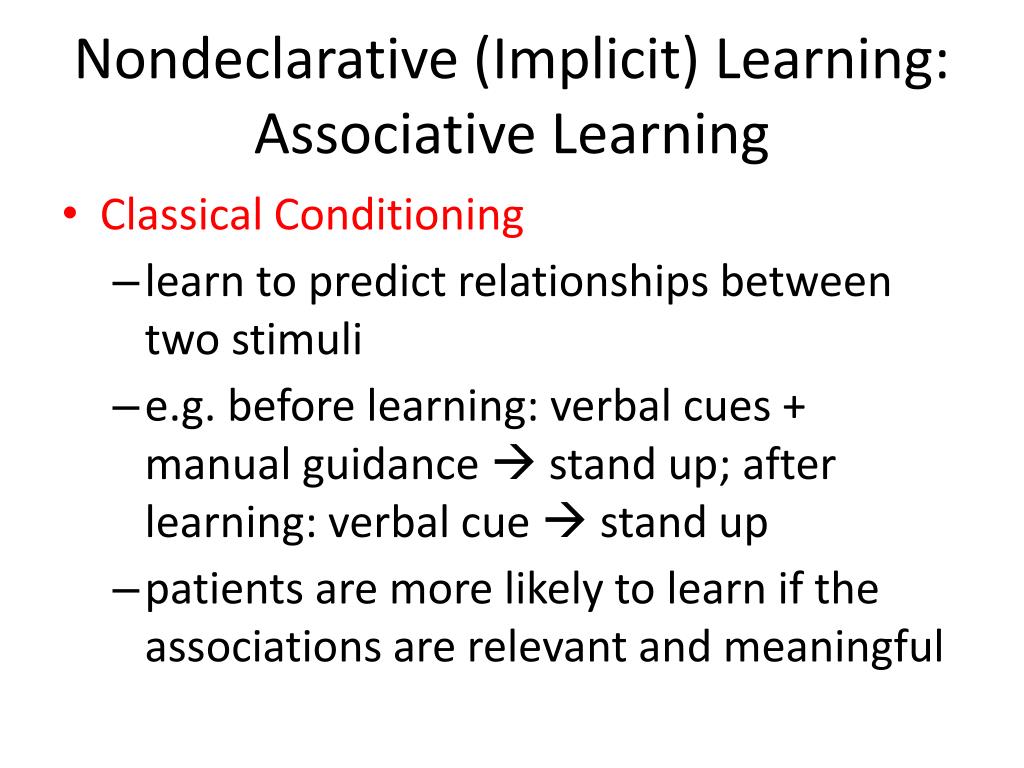 Nondeclarative (Implicit) Learning: Associative Learning

• Classical Conditioning
– learn to predict relationships between two stimuli
– e.g. before learning: verbal cues + manual guidance → stand up; after learning: verbal cue → stand up
– patients are more likely to learn if the associations are relevant and meaningful